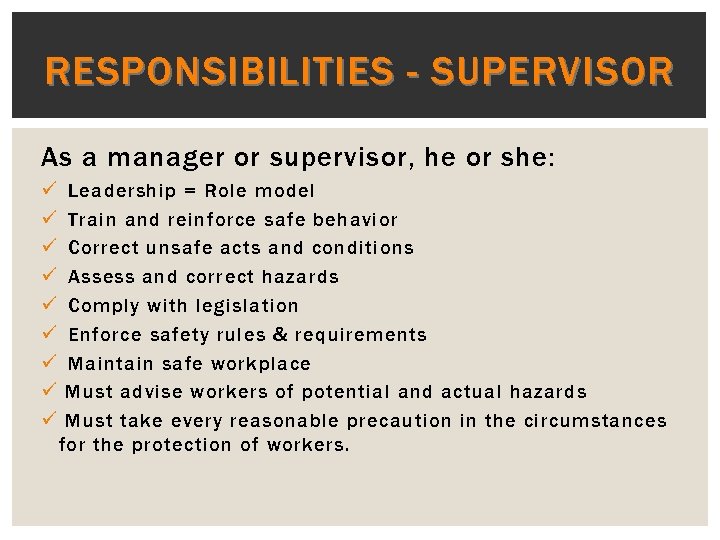 RESPONSIBILITIES - SUPERVISOR

As a manager or supervisor, he or she:

✓ Leadership = Role model
✓ Train and reinforce safe behavior
✓ Correct unsafe acts and conditions
✓ Assess and correct hazards
✓ Comply with legislation
✓ Enforce safety rules & requirements
✓ Maintain safe workplace
✓ Must advise workers of potential and actual hazards
✓ Must take every reasonable precaution in the circumstances for the protection of workers.